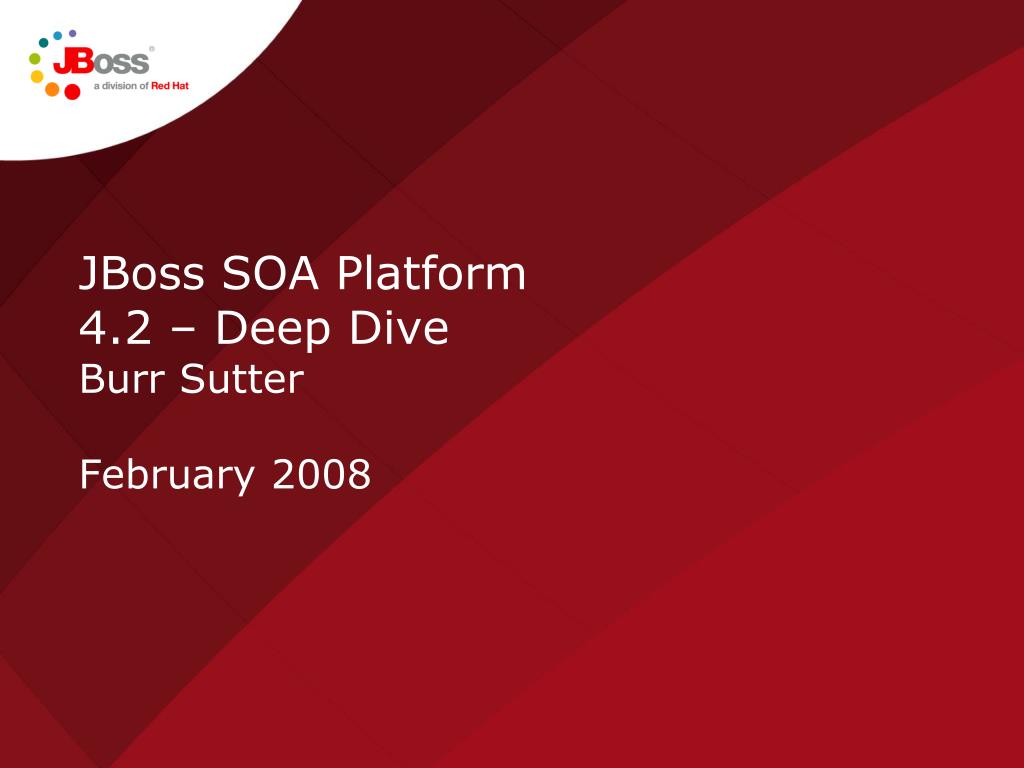 JBoss®
a division of Red Hat

JBoss SOA Platform 4.2 – Deep Dive
Burr Sutter

February 2008